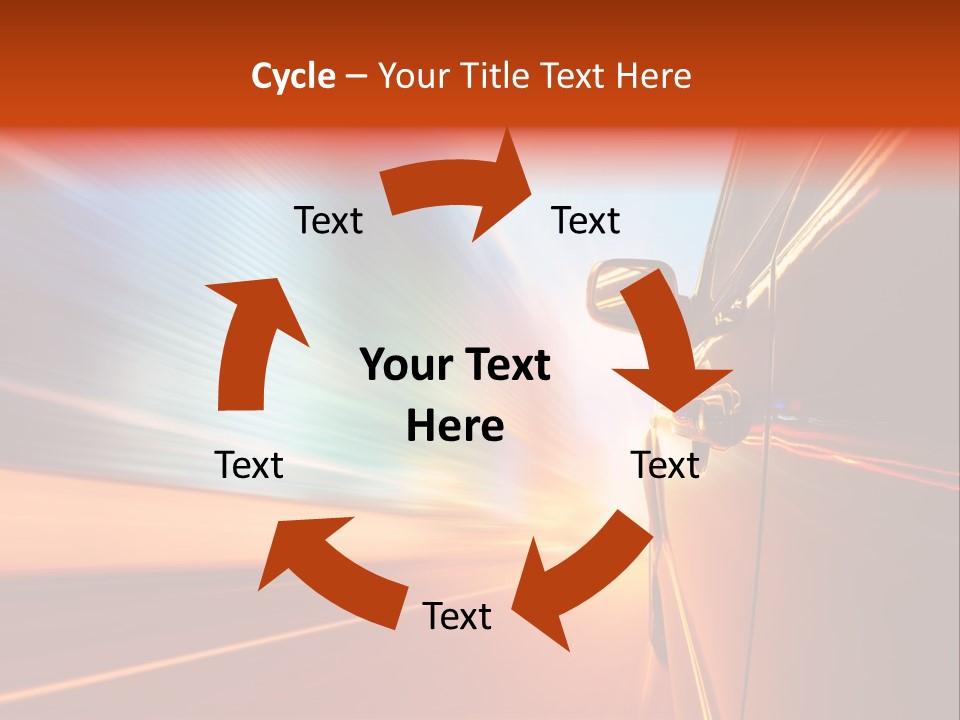 Cycle – Your Title Text Here

Text

Text

Your Text Here

Text

Text

Text